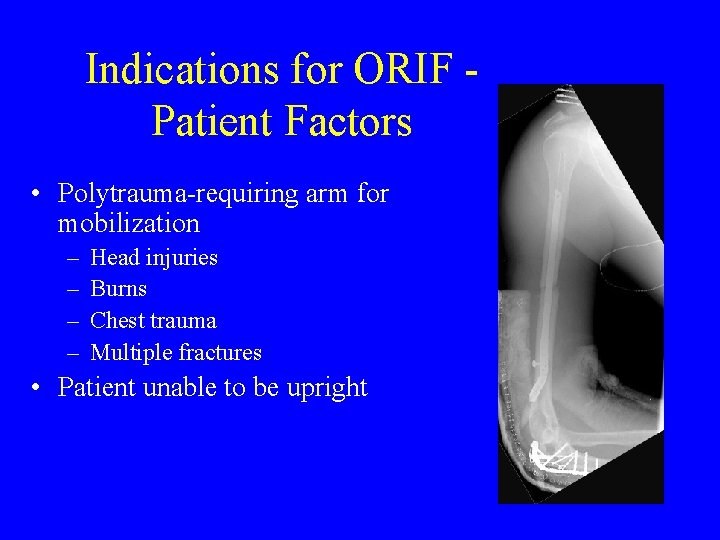 Indications for ORIF - Patient Factors

• Polytrauma-requiring arm for mobilization
– Head injuries
– Burns
– Chest trauma
– Multiple fractures
• Patient unable to be upright